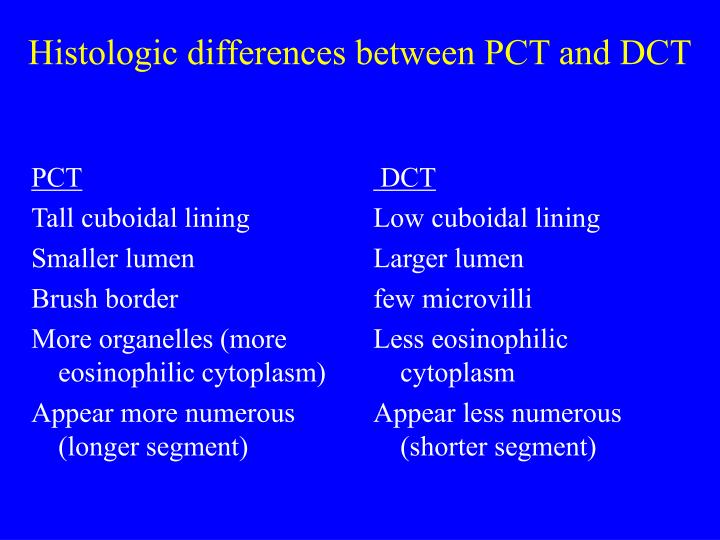 Histologic differences between PCT and DCT

PCT
Tall cuboidal lining
Smaller lumen
Brush border
More organelles (more eosinophilic cytoplasm)
Appear more numerous (longer segment)

DCT
Low cuboidal lining
Larger lumen
few microvilli
Less eosinophilic cytoplasm
Appear less numerous (shorter segment)